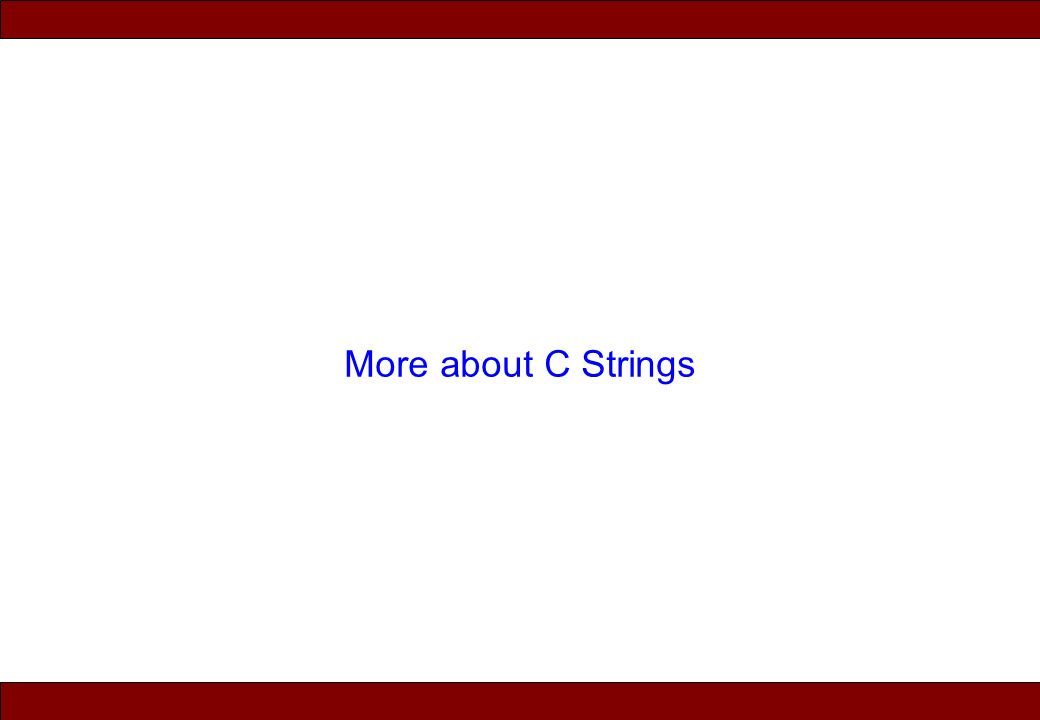 More about C Strings